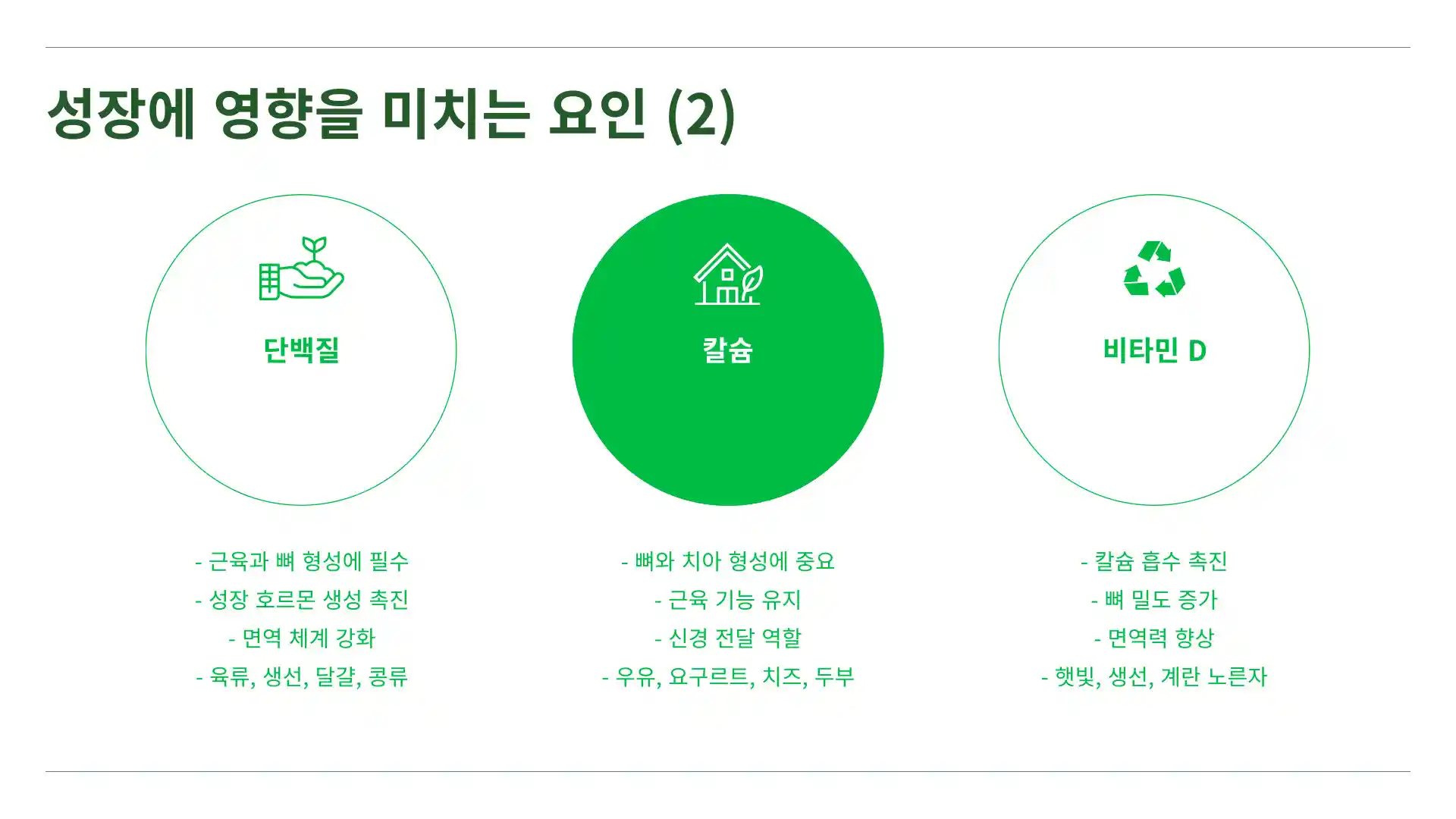 성장에 영향을 미치는 요인 (2)

단백질

- 근육과 뼈 형성에 필수
- 성장 호르몬 생성 촉진
- 면역 체계 강화
- 육류, 생선, 달걀, 콩류

칼슘

- 뼈와 치아 형성에 중요
- 근육 기능 유지
- 신경 전달 역할
- 우유, 요구르트, 치즈, 두부

비타민 D

- 칼슘 흡수 촉진
- 뼈 밀도 증가
- 면역력 향상
- 햇빛, 생선, 계란 노른자